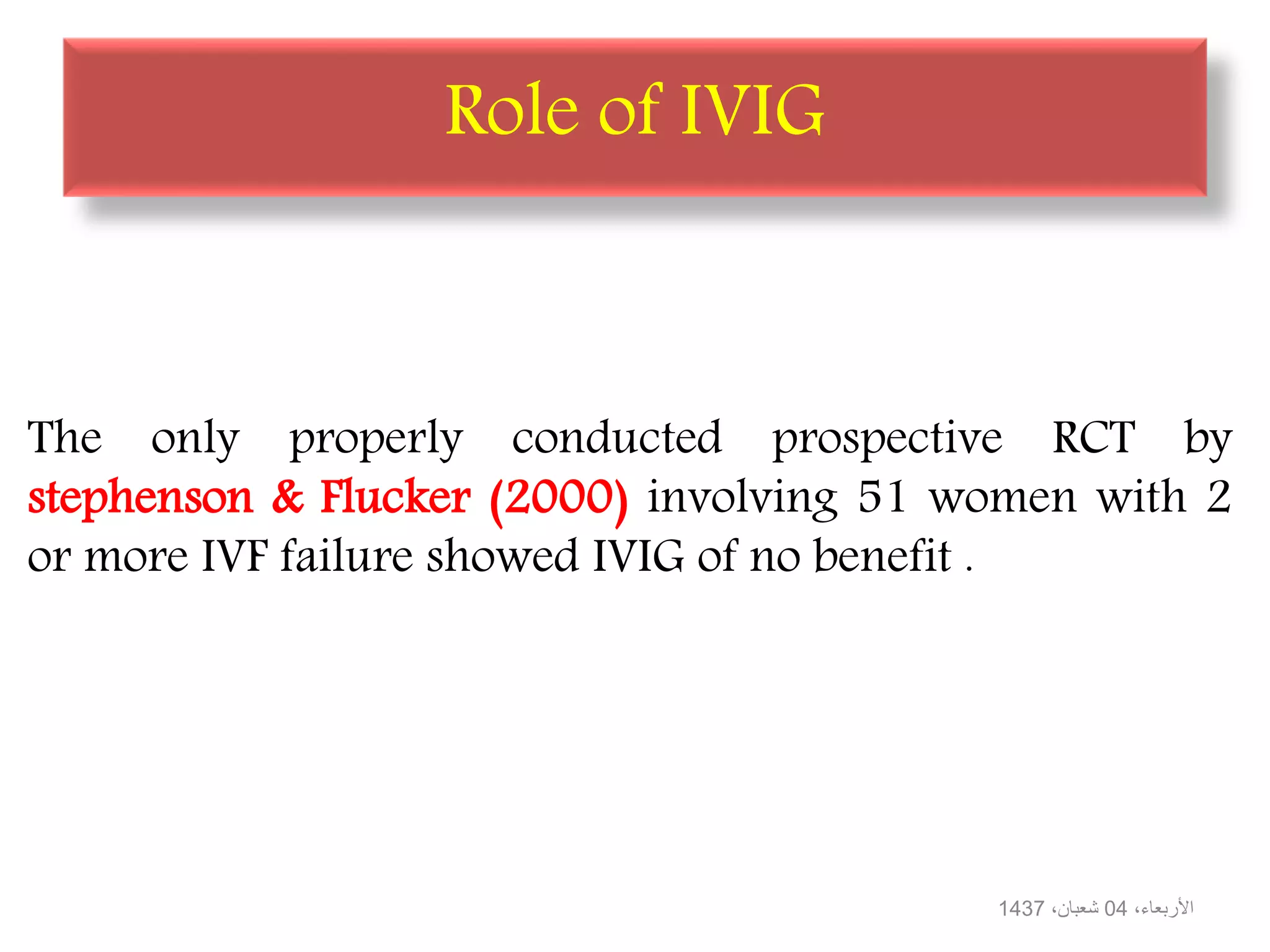 Role of IVIG

The only properly conducted prospective RCT by stephenson & Flucker (2000) involving 51 women with 2 or more IVF failure showed IVIG of no benefit .

الأربعاء، 04 شعبان، 1437